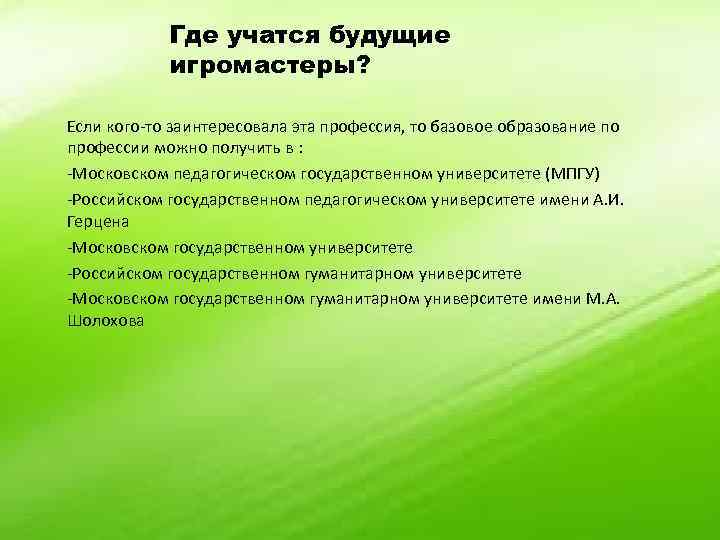 Где учатся будущие игромастеры?

Если кого-то заинтересовала эта профессия, то базовое образование по профессии можно получить в :

-Московском педагогическом государственном университете (МПГУ)

-Российском государственном педагогическом университете имени А.И. Герцена

-Московском государственном университете

-Российском государственном гуманитарном университете

-Московском государственном гуманитарном университете имени М.А. Шолохова